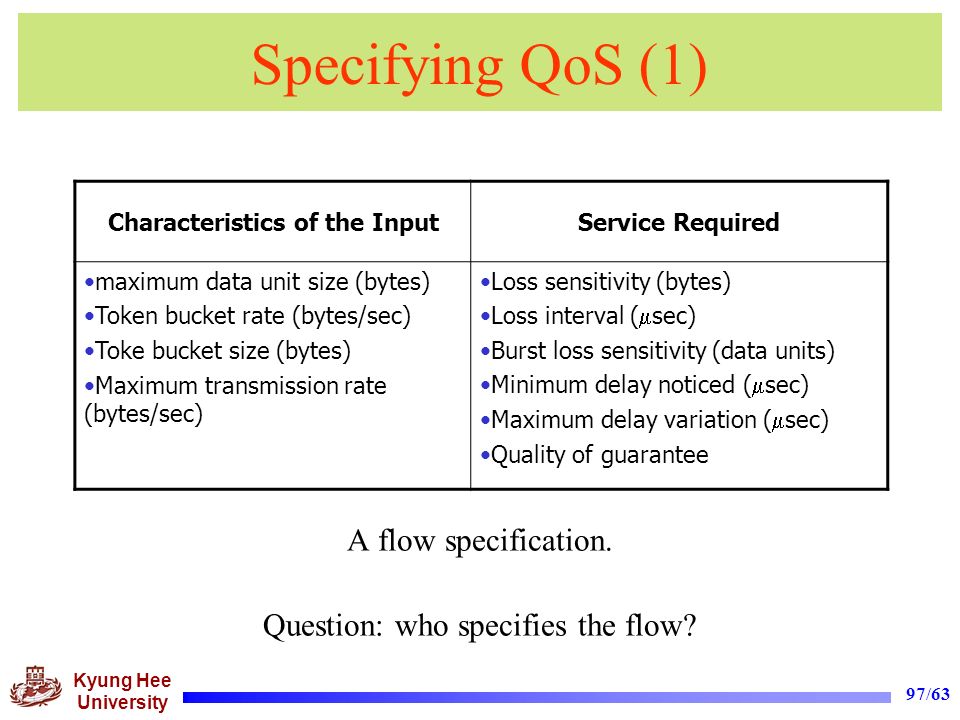 Specifying QoS (1)

| Characteristics of the Input | Service Required |
|---|---|
| •maximum data unit size (bytes) •Token bucket rate (bytes/sec) •Toke bucket size (bytes) •Maximum transmission rate (bytes/sec) | •Loss sensitivity (bytes) •Loss interval ($\mu$sec) •Burst loss sensitivity (data units) •Minimum delay noticed ($\mu$sec) •Maximum delay variation ($\mu$sec) •Quality of guarantee |

A flow specification.

Question: who specifies the flow?

Kyung Hee University

97/63